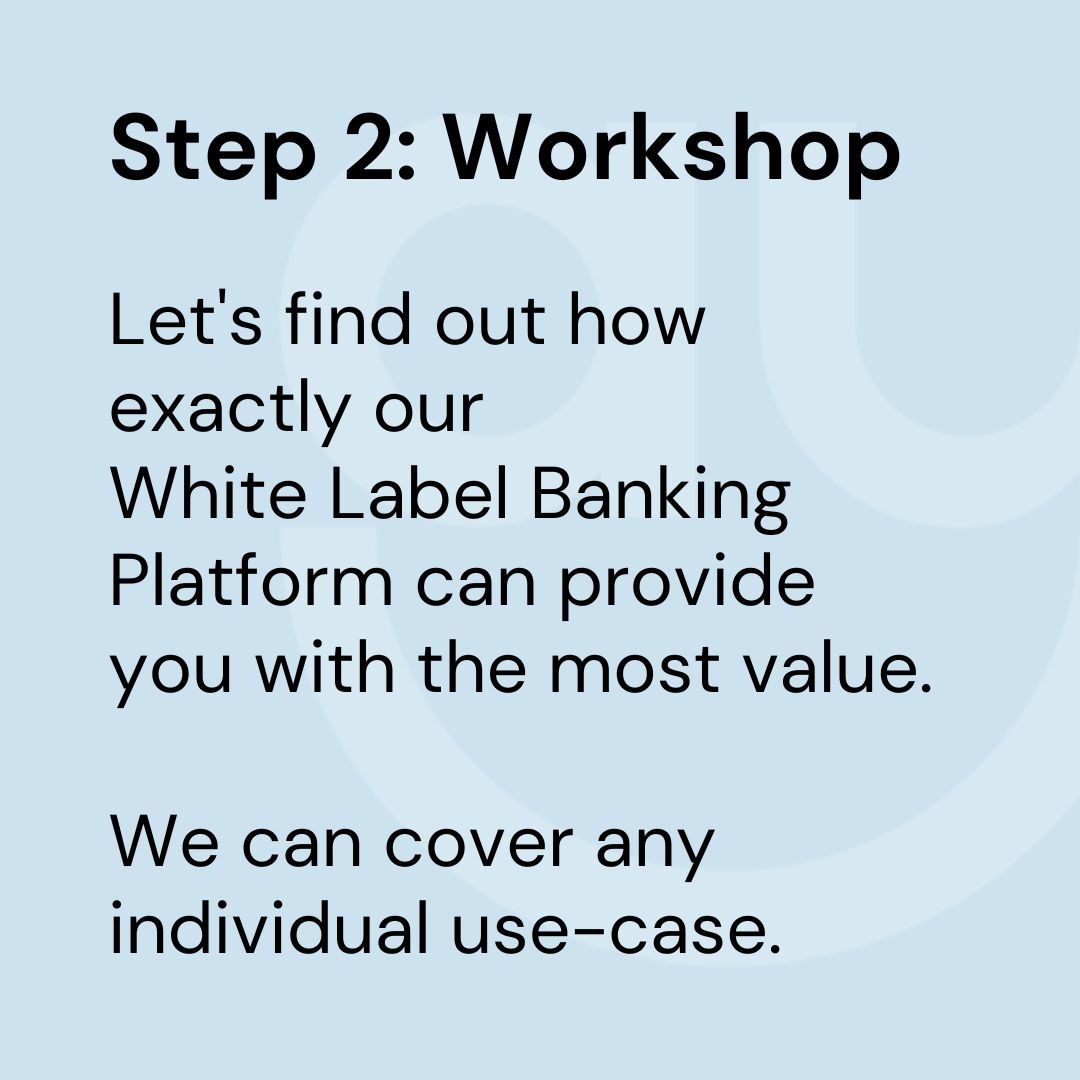 Step 2: Workshop

Let's find out how exactly our White Label Banking Platform can provide you with the most value.

We can cover any individual use-case.